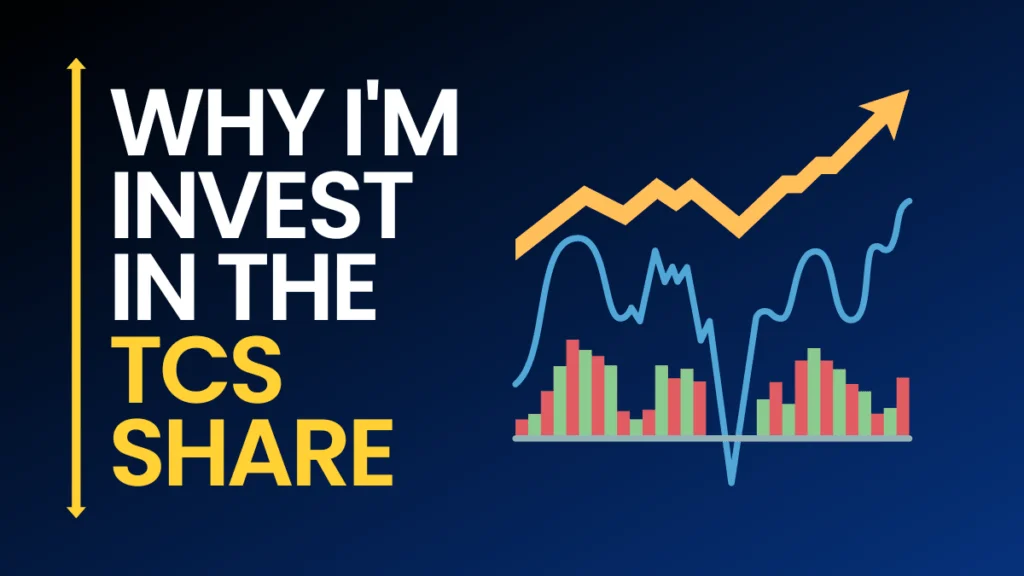 WHY I'M INVEST IN THE TCS SHARE